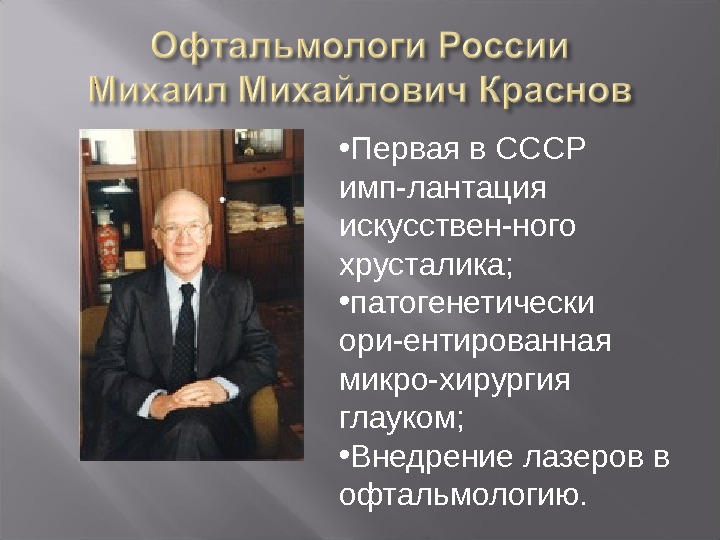 Офтальмологи России
Михаил Михайлович Краснов

•Первая в СССР имп-лантация искусствен-ного хрусталика;
•патогенетически ори-ентированная микро-хирургия глауком;
•Внедрение лазеров в офтальмологию.